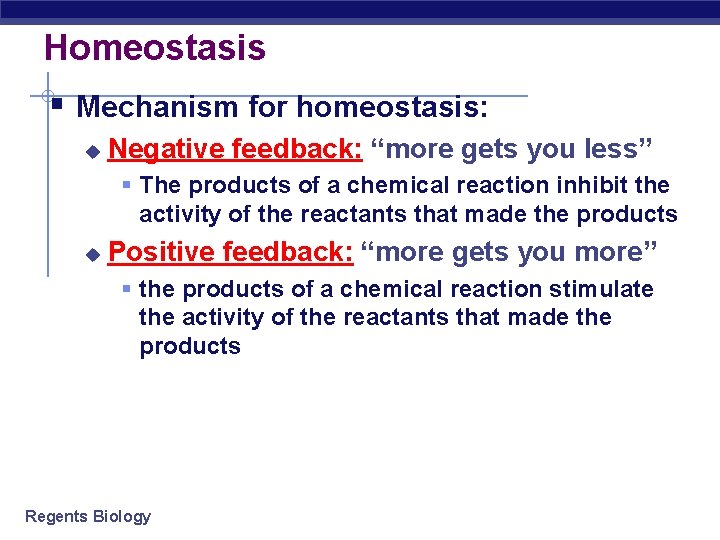 Homeostasis

Mechanism for homeostasis:

Negative feedback: “more gets you less”

The products of a chemical reaction inhibit the activity of the reactants that made the products

Positive feedback: “more gets you more”

the products of a chemical reaction stimulate the activity of the reactants that made the products

Regents Biology